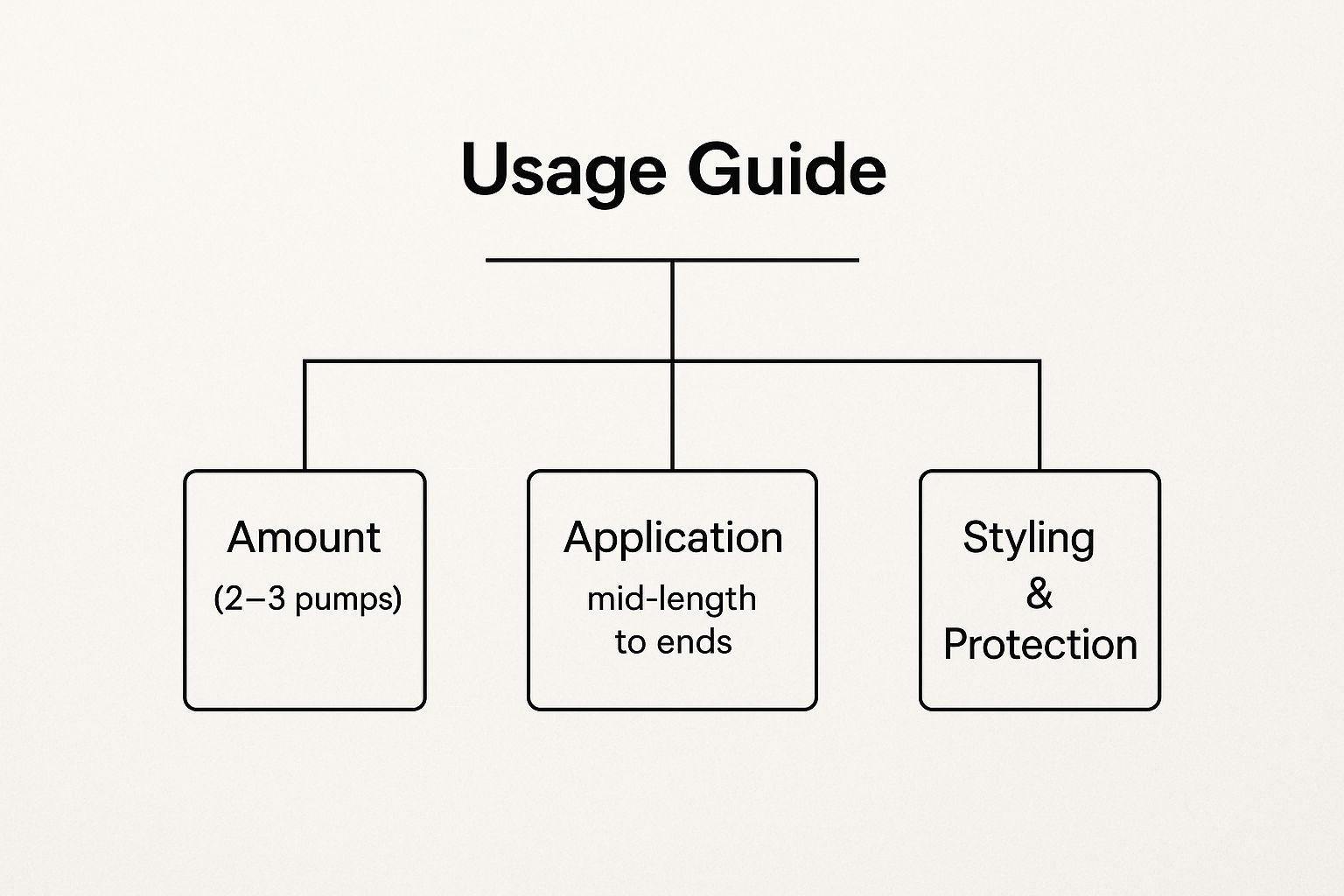 Usage Guide

Amount
(2–3 pumps)

Application
mid-length to ends

Styling & Protection